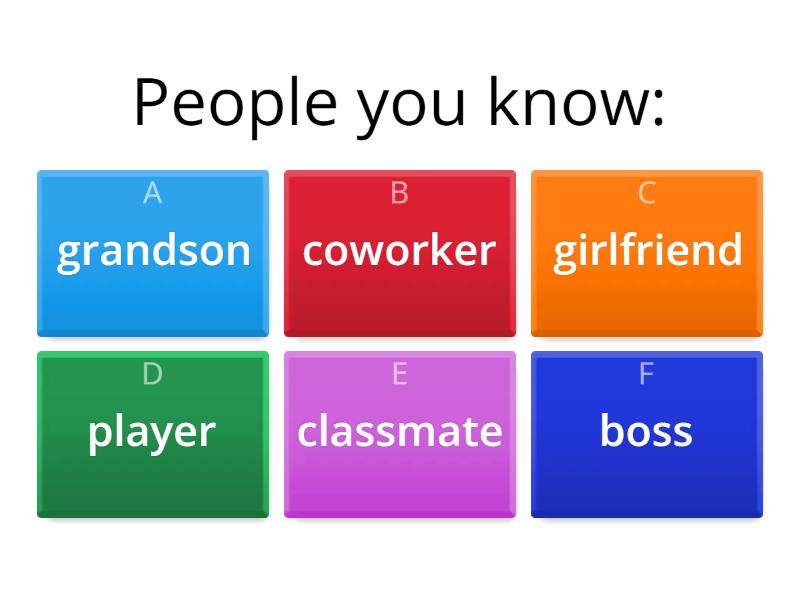 People you know:

A
grandson

B
coworker

C
girlfriend

D
player

E
classmate

F
boss